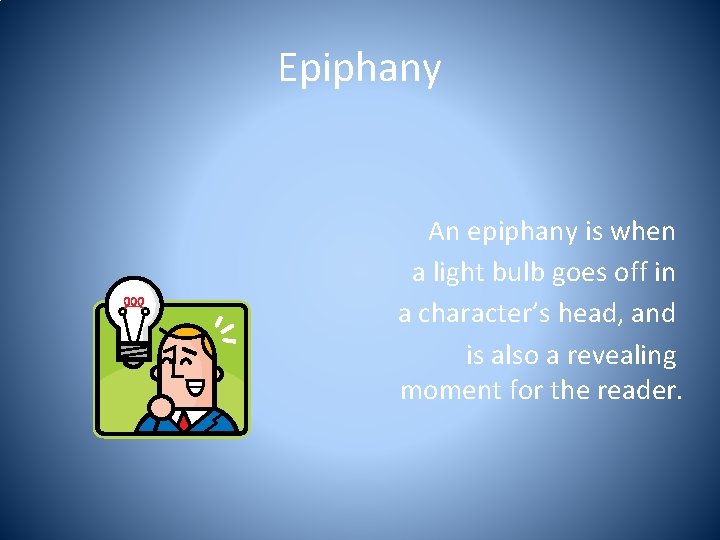 Epiphany

An epiphany is when a light bulb goes off in a character's head, and is also a revealing moment for the reader.